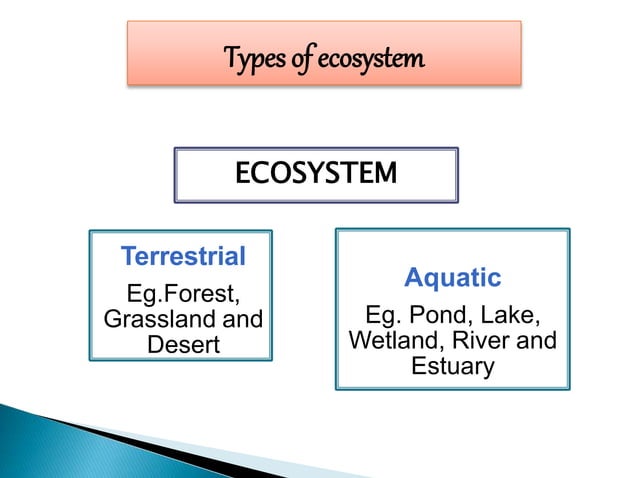 Types of ecosystem

ECOSYSTEM

Terrestrial
Eg.Forest, Grassland and Desert

Aquatic
Eg. Pond, Lake, Wetland, River and Estuary